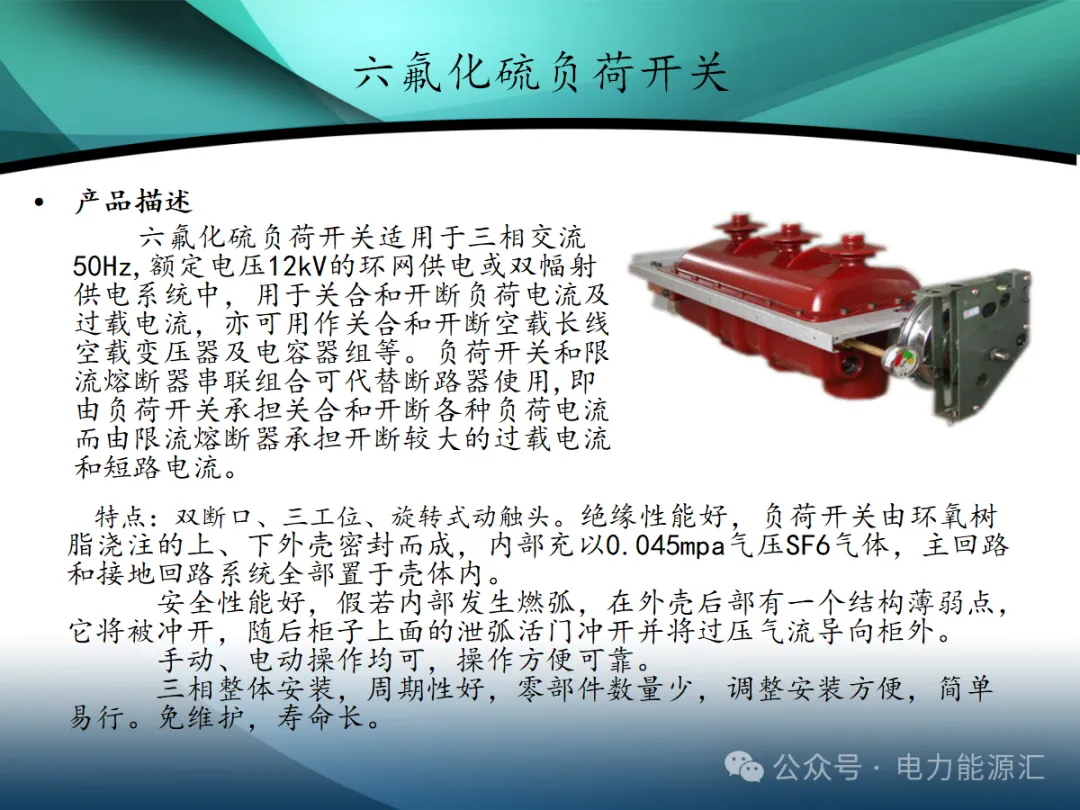 六氟化硫负荷开关

• 产品描述

六氟化硫负荷开关适用于三相交流50Hz,额定电压12kV的环网供电或双幅射供电系统中，用于关合和开断负荷电流及过载电流，亦可用作关合和开断空载长线空载变压器及电容器组等。负荷开关和限流熔断器串联组合可代替断路器使用,即由负荷开关承担关合和开断各种负荷电流而由限流熔断器承担开断较大的过载电流和短路电流。

特点：双断口、三工位、旋转式动触头。绝缘性能好，负荷开关由环氧树脂浇注的上、下外壳密封而成，内部充以0.045mpa气压SF6气体，主回路和接地回路系统全部置于壳体内。

安全性能好，假若内部发生燃弧，在外壳后部有一个结构薄弱点，它将被冲开，随后柜子上面的泄弧活门冲开并将过压气流导向柜外。

手动、电动操作均可，操作方便可靠。

三相整体安装，周期性好，零部件数量少，调整安装方便，简单易行。免维护，寿命长。

公众号 · 电力能源汇